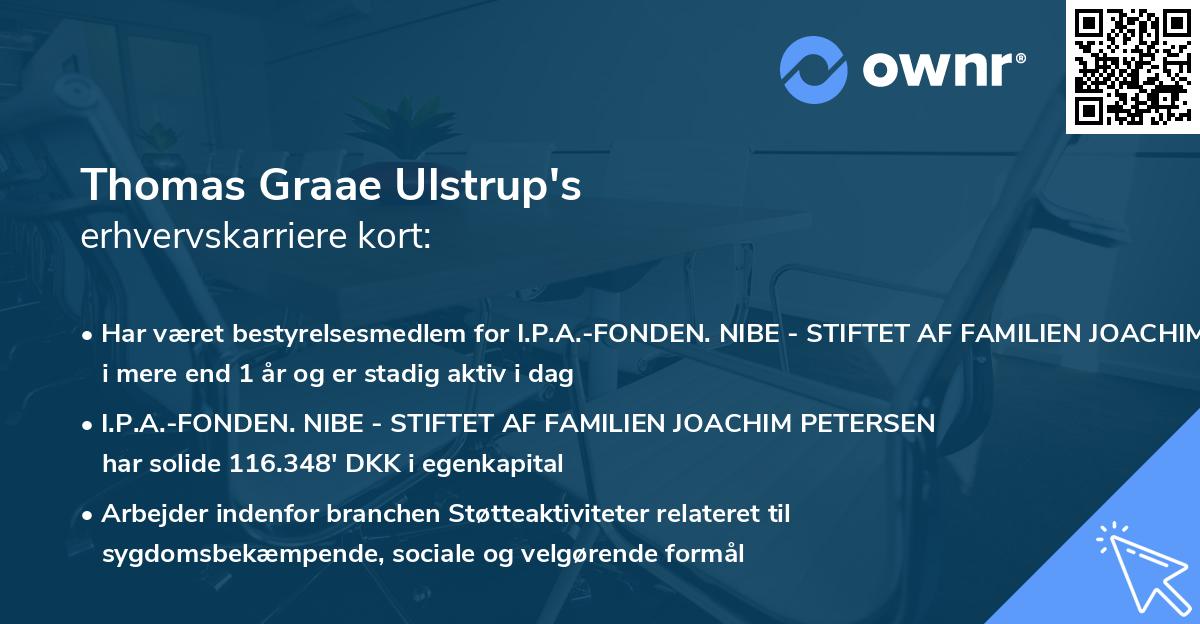 ownr®

Thomas Graae Ulstrup's
erhvervskarriere kort:

• Har været bestyrelsesmedlem for I.P.A.-FONDEN. NIBE - STIFTET AF FAMILIEN JOACHIM i mere end 1 år og er stadig aktiv i dag

• I.P.A.-FONDEN. NIBE - STIFTET AF FAMILIEN JOACHIM PETERSEN har solide 116.348' DKK i egenkapital

• Arbejder indenfor branchen Støtteaktiviteter relateret til sygdomsbekæmpende, sociale og velgørende formål